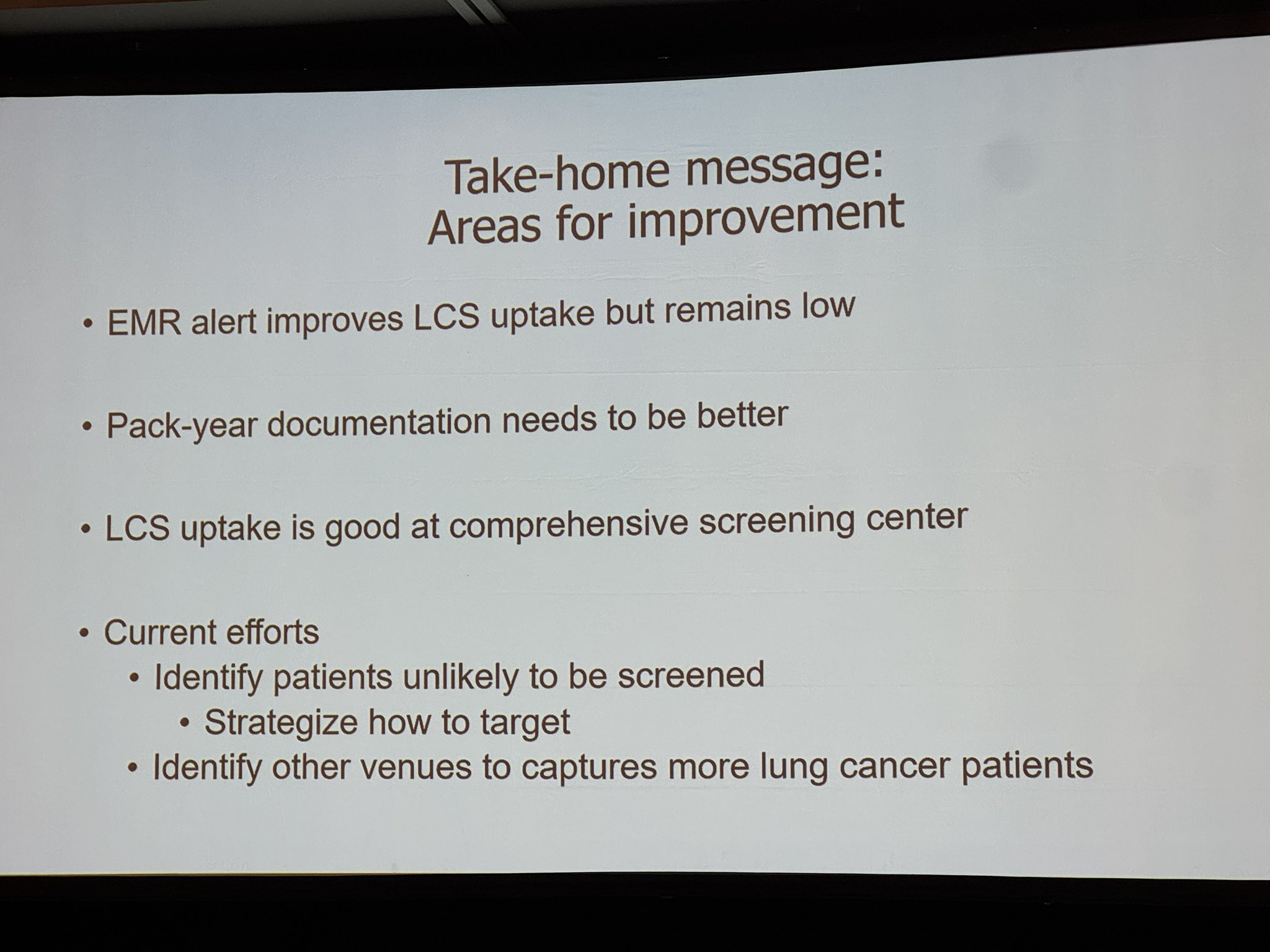 Take-home message:
Areas for improvement

• EMR alert improves LCS uptake but remains low

• Pack-year documentation needs to be better

• LCS uptake is good at comprehensive screening center

• Current efforts
  • Identify patients unlikely to be screened
    • Strategize how to target
  • Identify other venues to captures more lung cancer patients